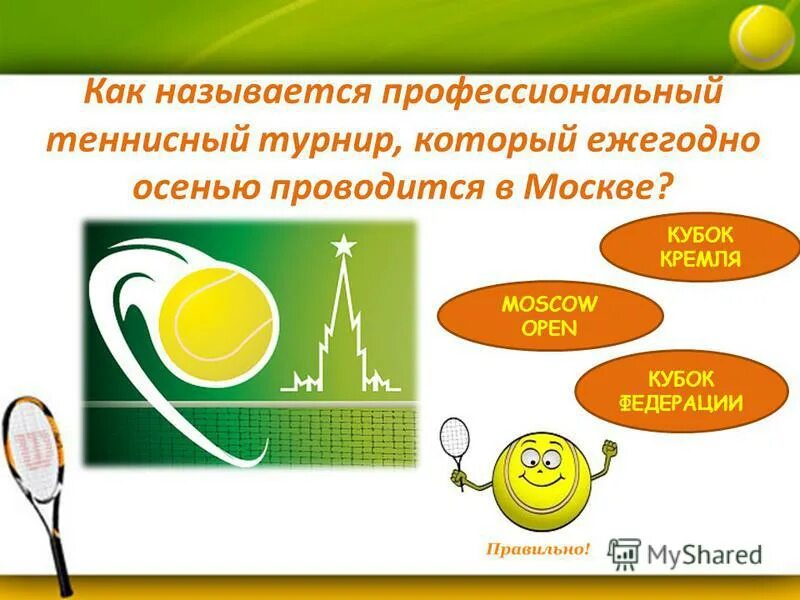 Как называется профессиональный теннисный турнир, который ежегодно осенью проводится в Москве?

КУБОК КРЕМЛЯ

MOSCOW OPEN

КУБОК ФЕДЕРАЦИИ

Правильно!

MyShared